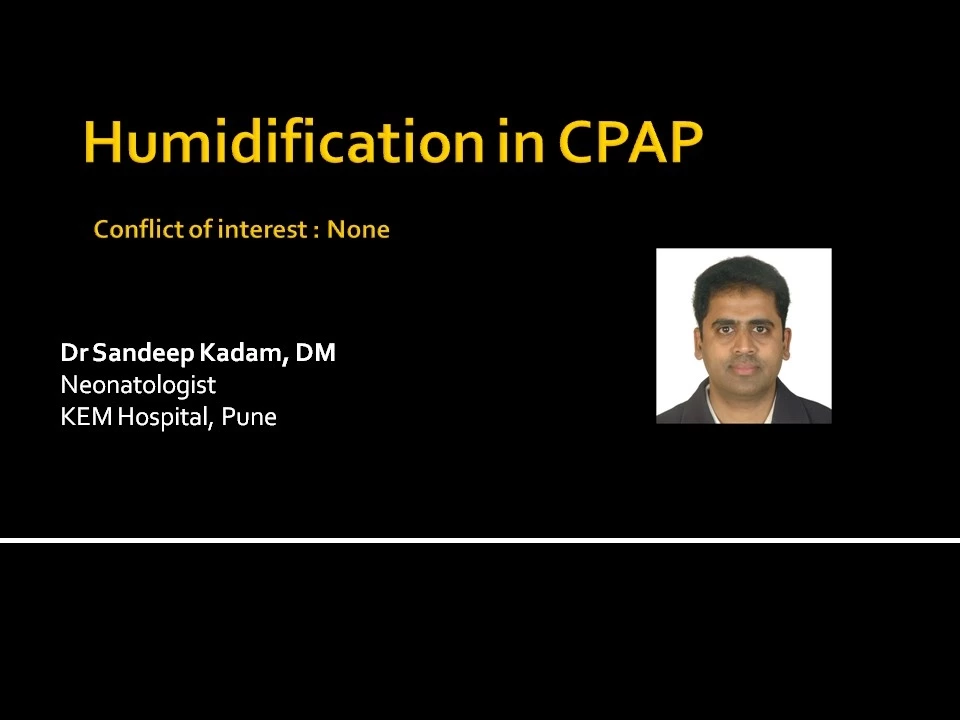 Humidification in CPAP

Conflict of interest : None

Dr Sandeep Kadam, DM
Neonatologist
KEM Hospital, Pune